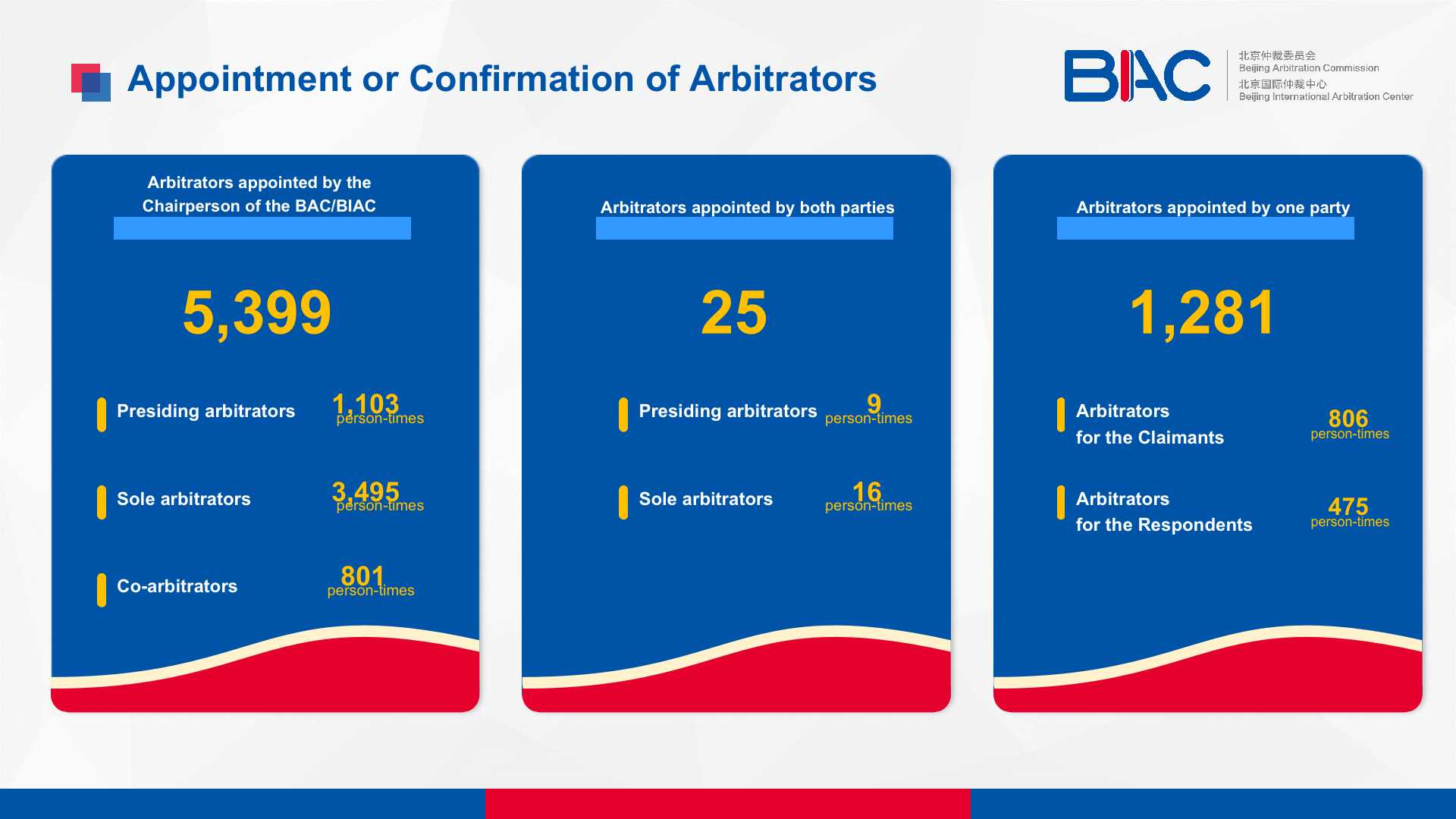 Appointment or Confirmation of Arbitrators

BIAC
北京仲裁委员会
Beijing Arbitration Commission
北京国际仲裁中心
Beijing International Arbitration Center

Arbitrators appointed by the Chairperson of the BAC/BIAC

5,399

Presiding arbitrators 1,103 person-times

Sole arbitrators 3,495 person-times

Co-arbitrators 801 person-times

Arbitrators appointed by both parties

25

Presiding arbitrators 9 person-times

Sole arbitrators 16 person-times

Arbitrators appointed by one party

1,281

Arbitrators for the Claimants 806 person-times

Arbitrators for the Respondents 475 person-times